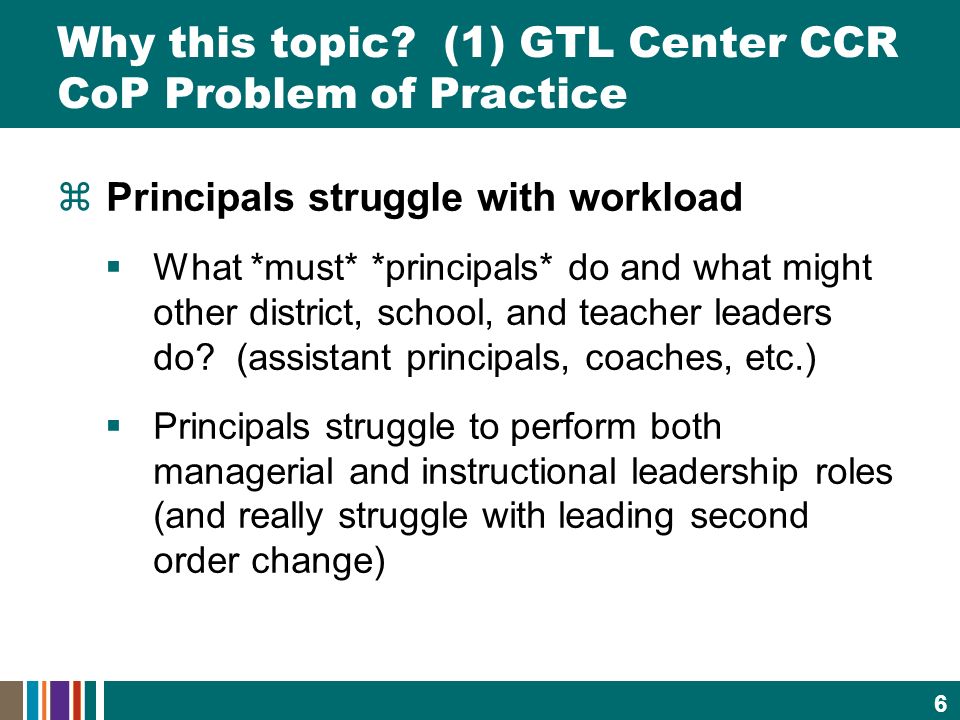 Why this topic? (1) GTL Center CCR CoP Problem of Practice

⌘ Principals struggle with workload

▪ What *must* *principals* do and what might other district, school, and teacher leaders do? (assistant principals, coaches, etc.)

▪ Principals struggle to perform both managerial and instructional leadership roles (and really struggle with leading second order change)

6